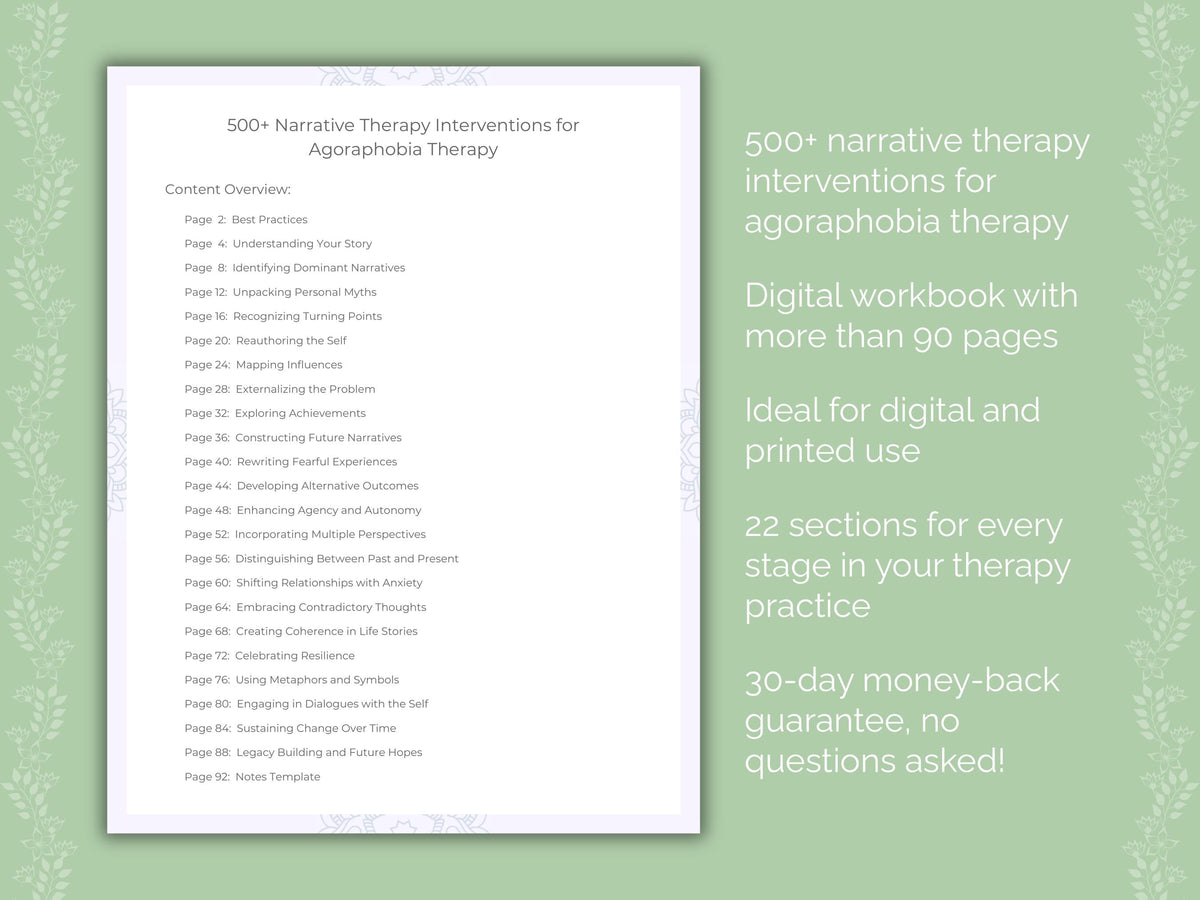 500+ Narrative Therapy Interventions for Agoraphobia Therapy

Content Overview:

Page 2: Best Practices
Page 4: Understanding Your Story
Page 8: Identifying Dominant Narratives
Page 12: Unpacking Personal Myths
Page 16: Recognizing Turning Points
Page 20: Reauthoring the Self
Page 24: Mapping Influences
Page 28: Externalizing the Problem
Page 32: Exploring Achievements
Page 36: Constructing Future Narratives
Page 40: Rewriting Fearful Experiences
Page 44: Developing Alternative Outcomes
Page 48: Enhancing Agency and Autonomy
Page 52: Incorporating Multiple Perspectives
Page 56: Distinguishing Between Past and Present
Page 60: Shifting Relationships with Anxiety
Page 64: Embracing Contradictory Thoughts
Page 68: Creating Coherence in Life Stories
Page 72: Celebrating Resilience
Page 76: Using Metaphors and Symbols
Page 80: Engaging in Dialogues with the Self
Page 84: Sustaining Change Over Time
Page 88: Legacy Building and Future Hopes
Page 92: Notes Template

500+ narrative therapy interventions for agoraphobia therapy

Digital workbook with more than 90 pages

Ideal for digital and printed use

22 sections for every stage in your therapy practice

30-day money-back guarantee, no questions asked!